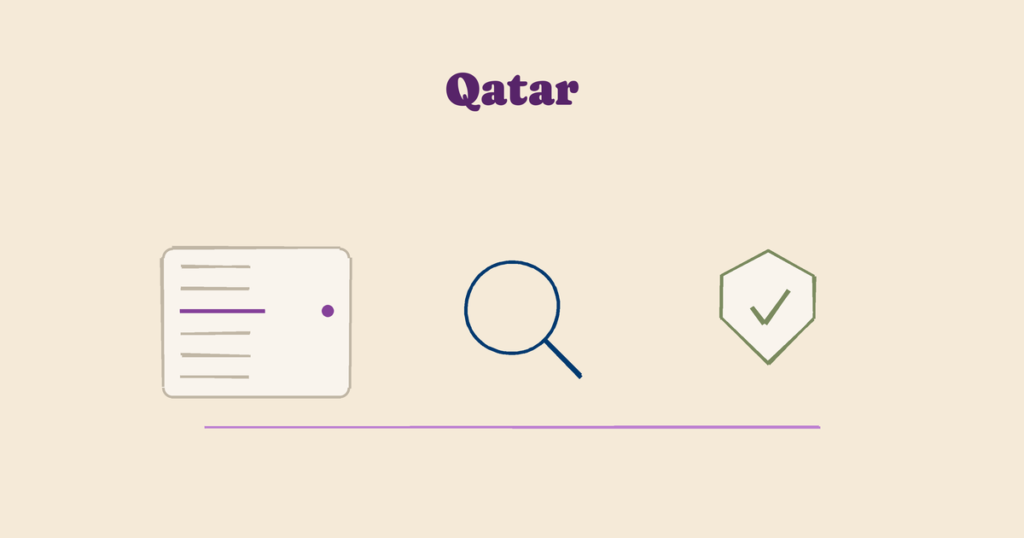 Qatar